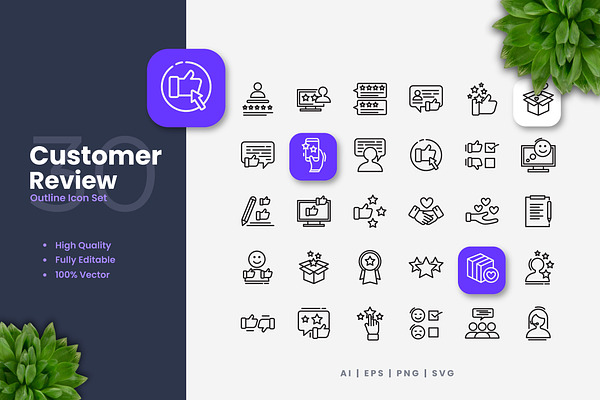 30

Customer Review

Outline Icon Set

• High Quality
• Fully Editable
• 100% Vector

AI | EPS | PNG | SVG